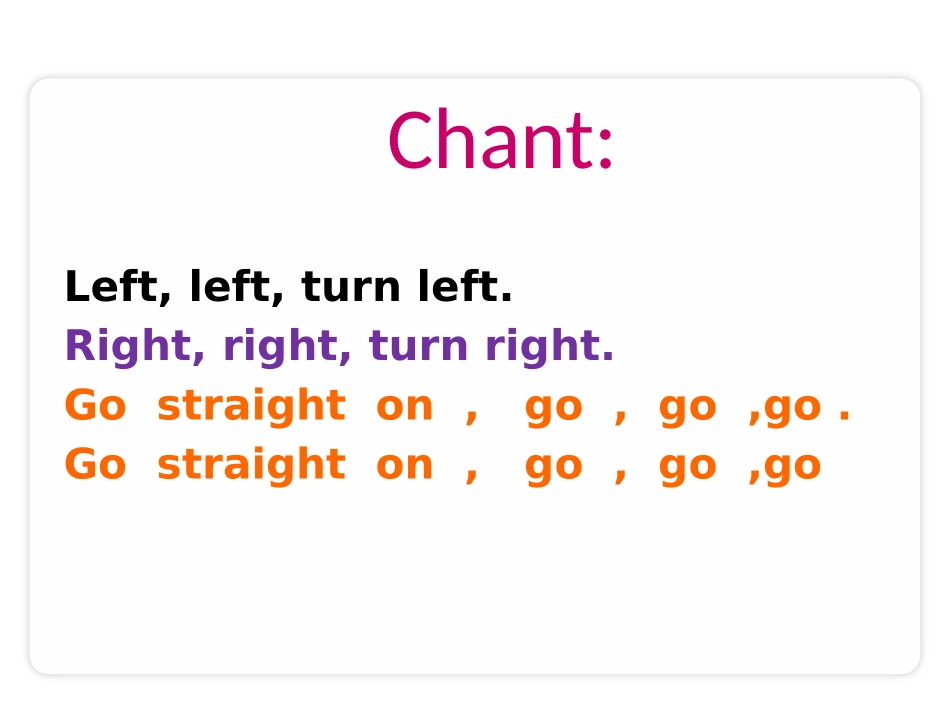 Chant:

Left, left, turn left.
Right, right, turn right.
Go straight on , go , go ,go .
Go straight on , go , go ,go